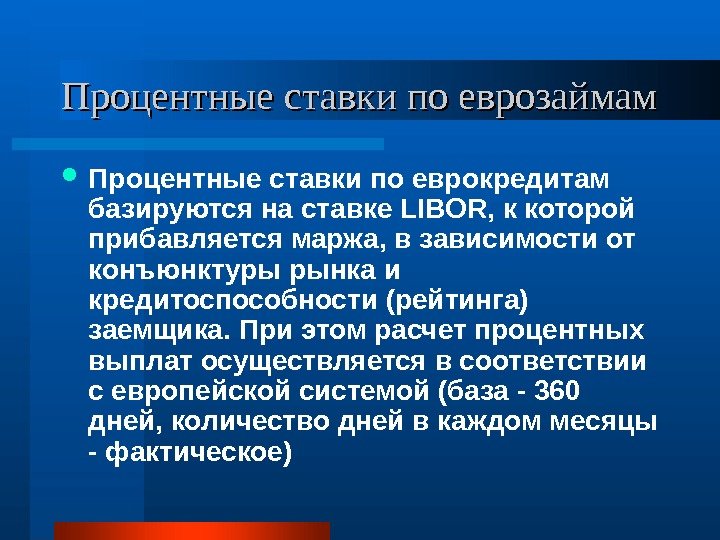 Процентные ставки по еврозаймам

Процентные ставки по еврокредитам базируются на ставке LIBOR, к которой прибавляется маржа, в зависимости от конъюнктуры рынка и кредитоспособности (рейтинга) заемщика. При этом расчет процентных выплат осуществляется в соответствии с европейской системой (база - 360 дней, количество дней в каждом месяцы - фактическое)